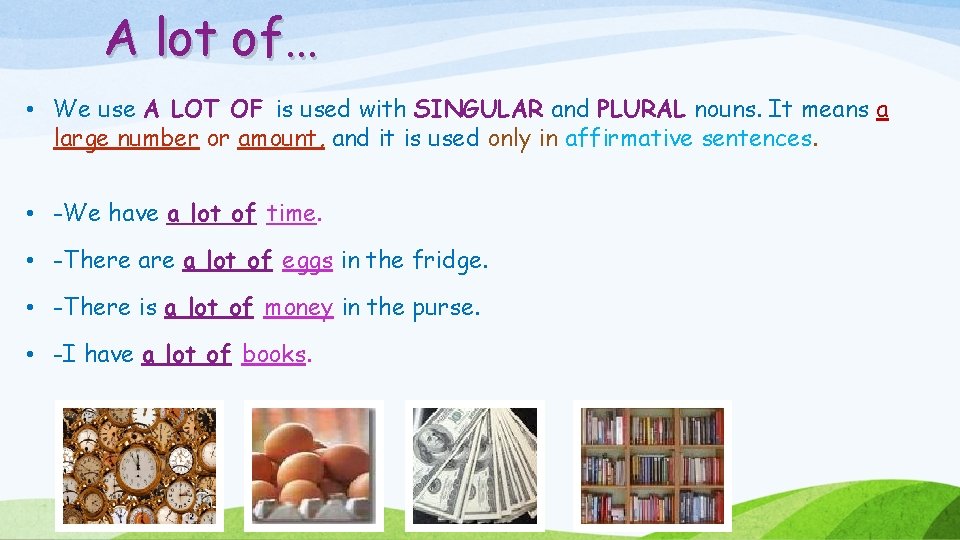 A lot of…

• We use A LOT OF is used with SINGULAR and PLURAL nouns. It means a large number or amount, and it is used only in affirmative sentences.

• -We have a lot of time.

• -There are a lot of eggs in the fridge.

• -There is a lot of money in the purse.

• -I have a lot of books.